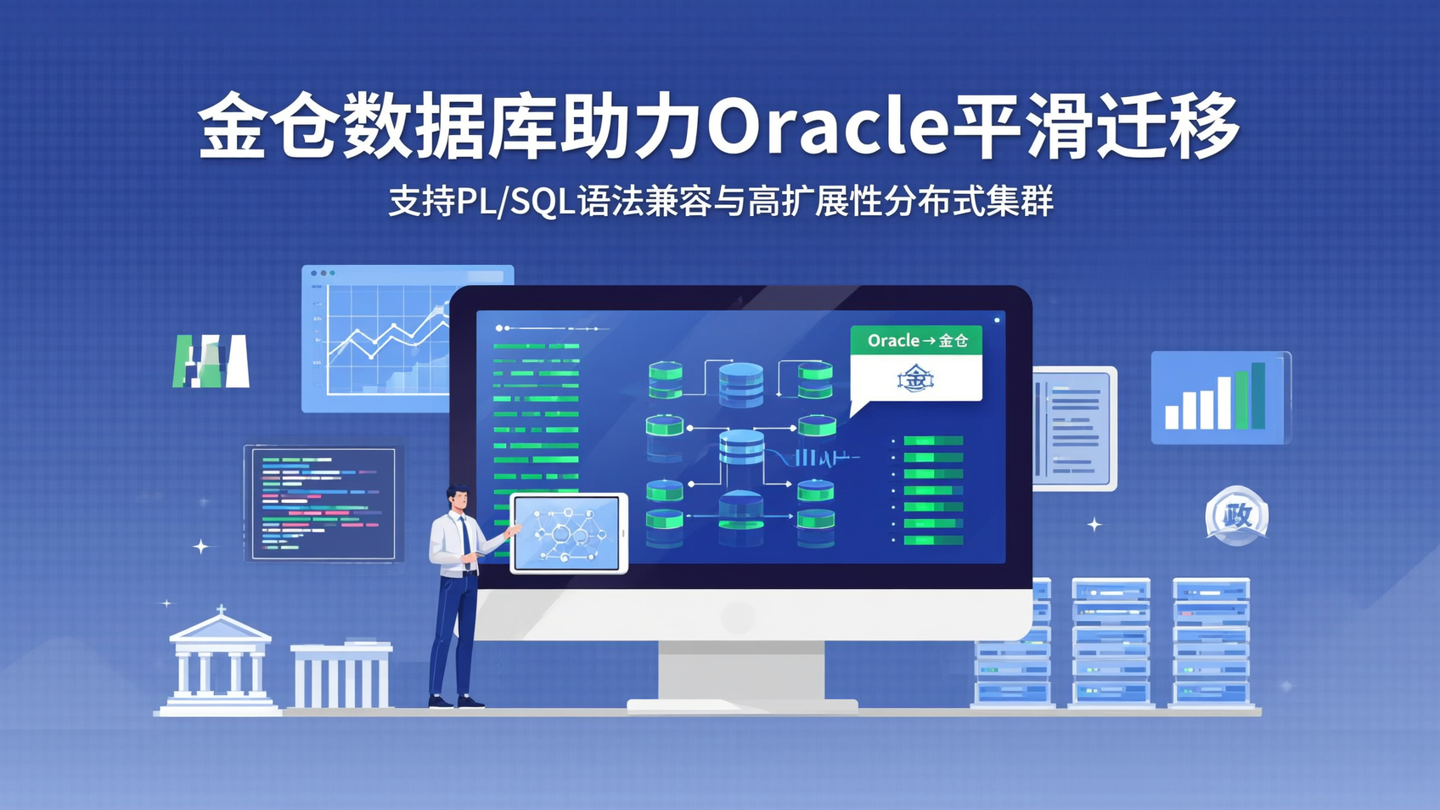 金仓数据库助力Oracle平滑迁移

支持PL/SQL语法兼容与高扩展性分布式集群

Oracle → 金仓

政